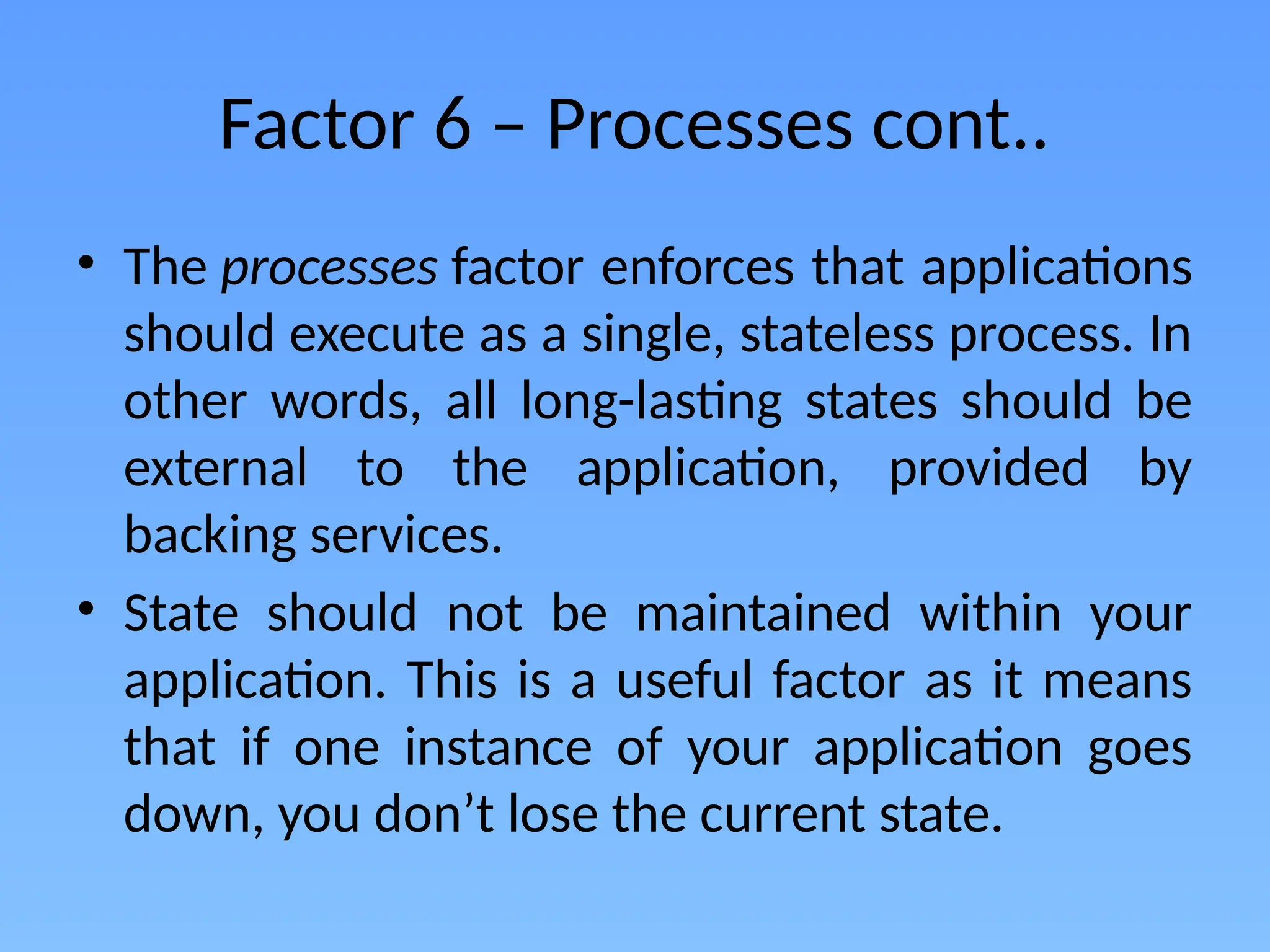 Factor 6 – Processes cont..

• The processes factor enforces that applications should execute as a single, stateless process. In other words, all long-lasting states should be external to the application, provided by backing services.

• State should not be maintained within your application. This is a useful factor as it means that if one instance of your application goes down, you don’t lose the current state.